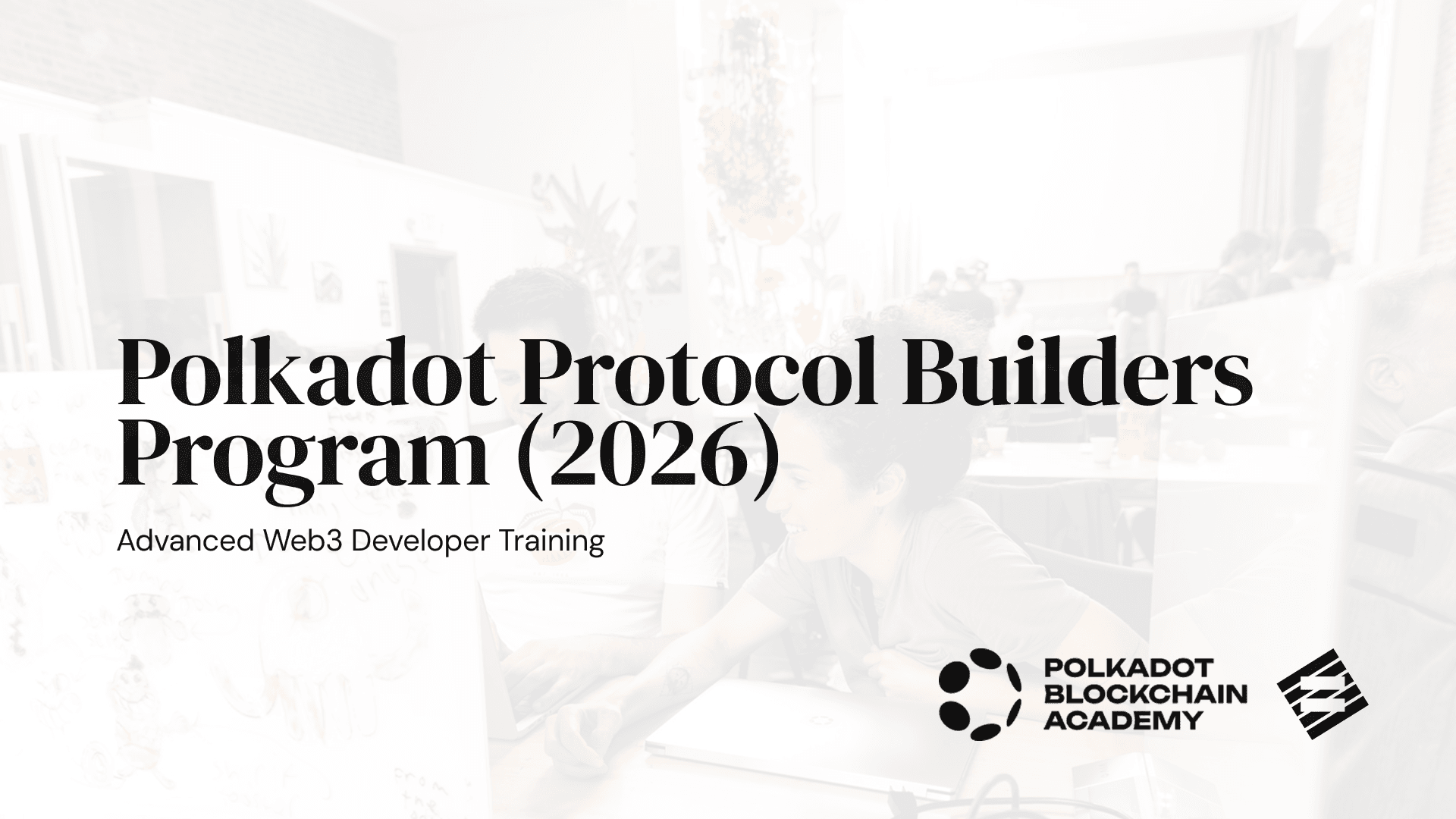 Polkadot Protocol Builders Program (2026)

Advanced Web3 Developer Training

POLKADOT
BLOCKCHAIN
ACADEMY